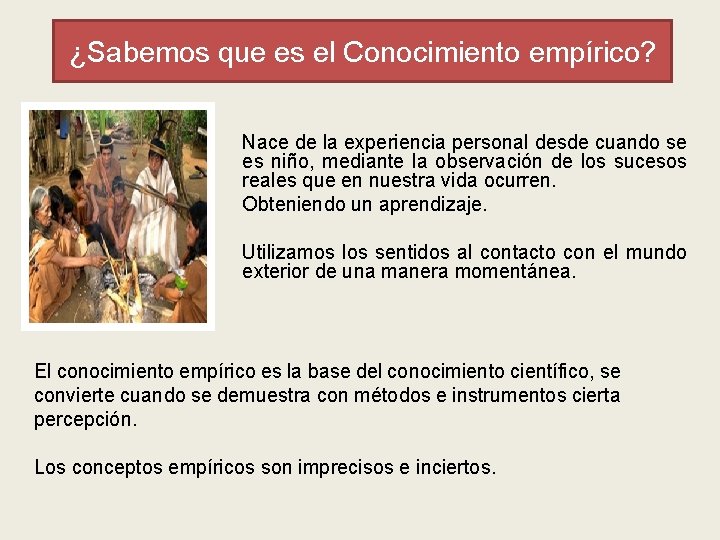 ¿Sabemos que es el Conocimiento empírico?

Nace de la experiencia personal desde cuando se es niño, mediante la observación de los sucesos reales que en nuestra vida ocurren.
Obteniendo un aprendizaje.

Utilizamos los sentidos al contacto con el mundo exterior de una manera momentánea.

El conocimiento empírico es la base del conocimiento científico, se convierte cuando se demuestra con métodos e instrumentos cierta percepción.

Los conceptos empíricos son imprecisos e inciertos.